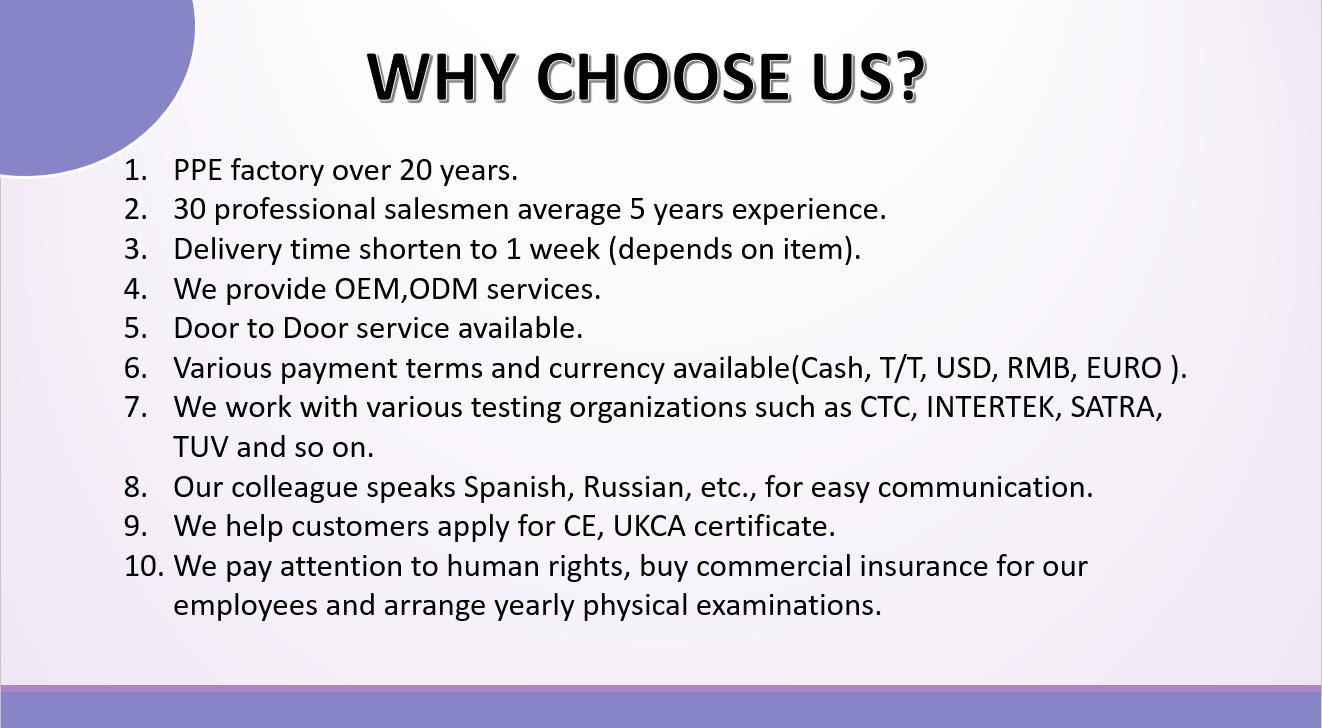 WHY CHOOSE US?

1. PPE factory over 20 years.
2. 30 professional salesmen average 5 years experience.
3. Delivery time shorten to 1 week (depends on item).
4. We provide OEM,ODM services.
5. Door to Door service available.
6. Various payment terms and currency available(Cash, T/T, USD, RMB, EURO ).
7. We work with various testing organizations such as CTC, INTERTEK, SATRA, TUV and so on.
8. Our colleague speaks Spanish, Russian, etc., for easy communication.
9. We help customers apply for CE, UKCA certificate.
10. We pay attention to human rights, buy commercial insurance for our employees and arrange yearly physical examinations.